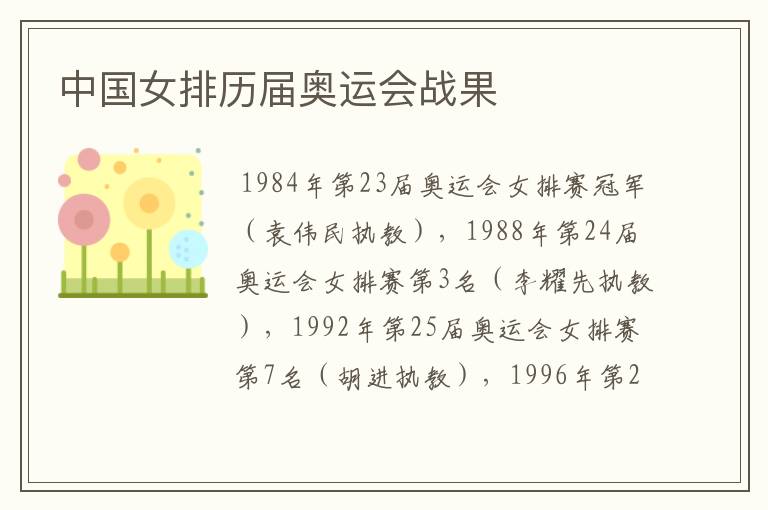 中国女排历届奥运会战果

1984年第23届奥运会女排赛冠军（袁伟民执教），1988年第24届奥运会女排赛第3名（李耀先执教），1992年第25届奥运会女排赛第7名（胡进执教），1996年第2